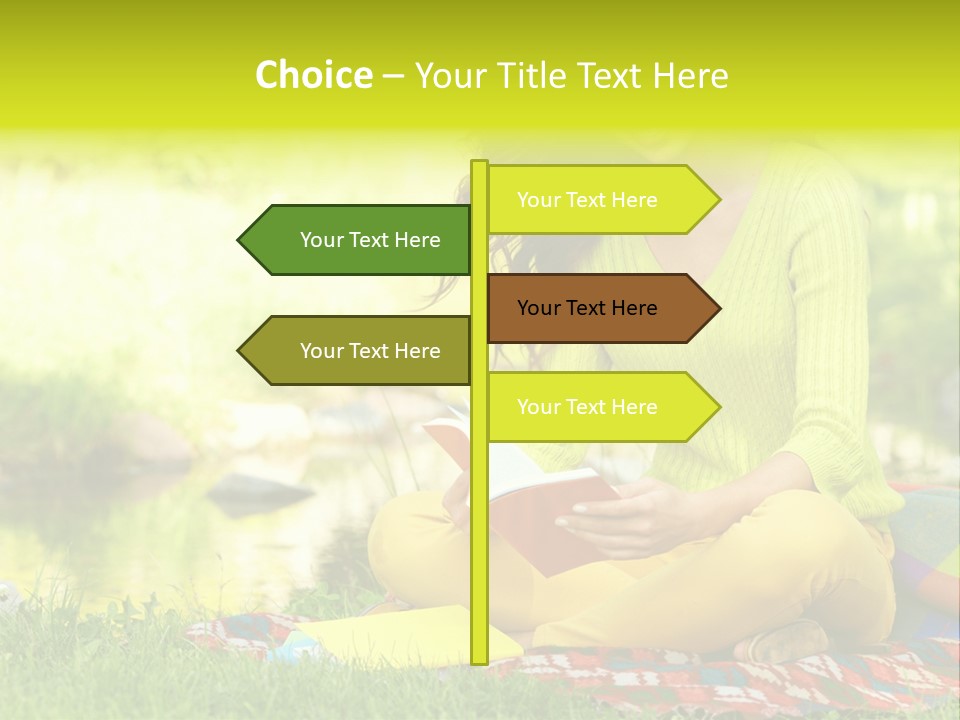 Choice – Your Title Text Here

Your Text Here

Your Text Here

Your Text Here

Your Text Here

Your Text Here